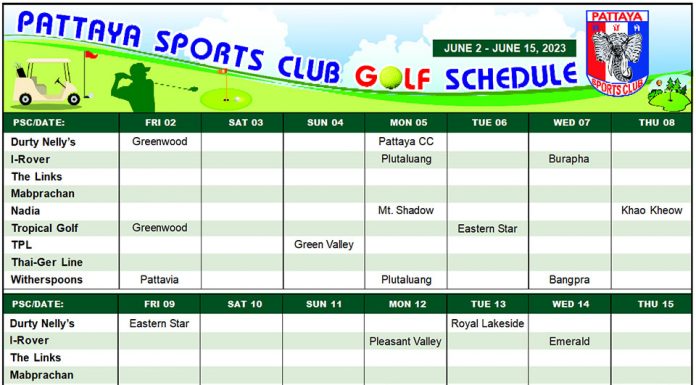 PATTAYA SPORTS CLUB GOLF SCHEDULE

JUNE 2 - JUNE 15, 2023

PATTAYA
SPORTS CLUB

| PSC/DATE: | FRI 02 | SAT 03 | SUN 04 | MON 05 | TUE 06 | WED 07 | THU 08 |
|---|---|---|---|---|---|---|---|
| Durty Nelly's | Greenwood | | | Pattaya CC | | | |
| I-Rover | | | | Plutaluang | | Burapha | |
| The Links | | | | | | | |
| Mabprachan | | | | | | | |
| Nadia | | | | Mt. Shadow | | | Khao Kheow |
| Tropical Golf | Greenwood | | | | Eastern Star | | |
| TPL | | | Green Valley | | | | |
| Thai-Ger Line | | | | | | | |
| Witherspoons | Pattavia | | | Plutaluang | | Bangpra | |

| PSC/DATE: | FRI 09 | SAT 10 | SUN 11 | MON 12 | TUE 13 | WED 14 | THU 15 |
|---|---|---|---|---|---|---|---|
| Durty Nelly's | Eastern Star | | | | Royal Lakeside | | |
| I-Rover | | | | Pleasant Valley | | Emerald | |
| The Links | | | | | | | |
| Mabprachan | | | | | | | |